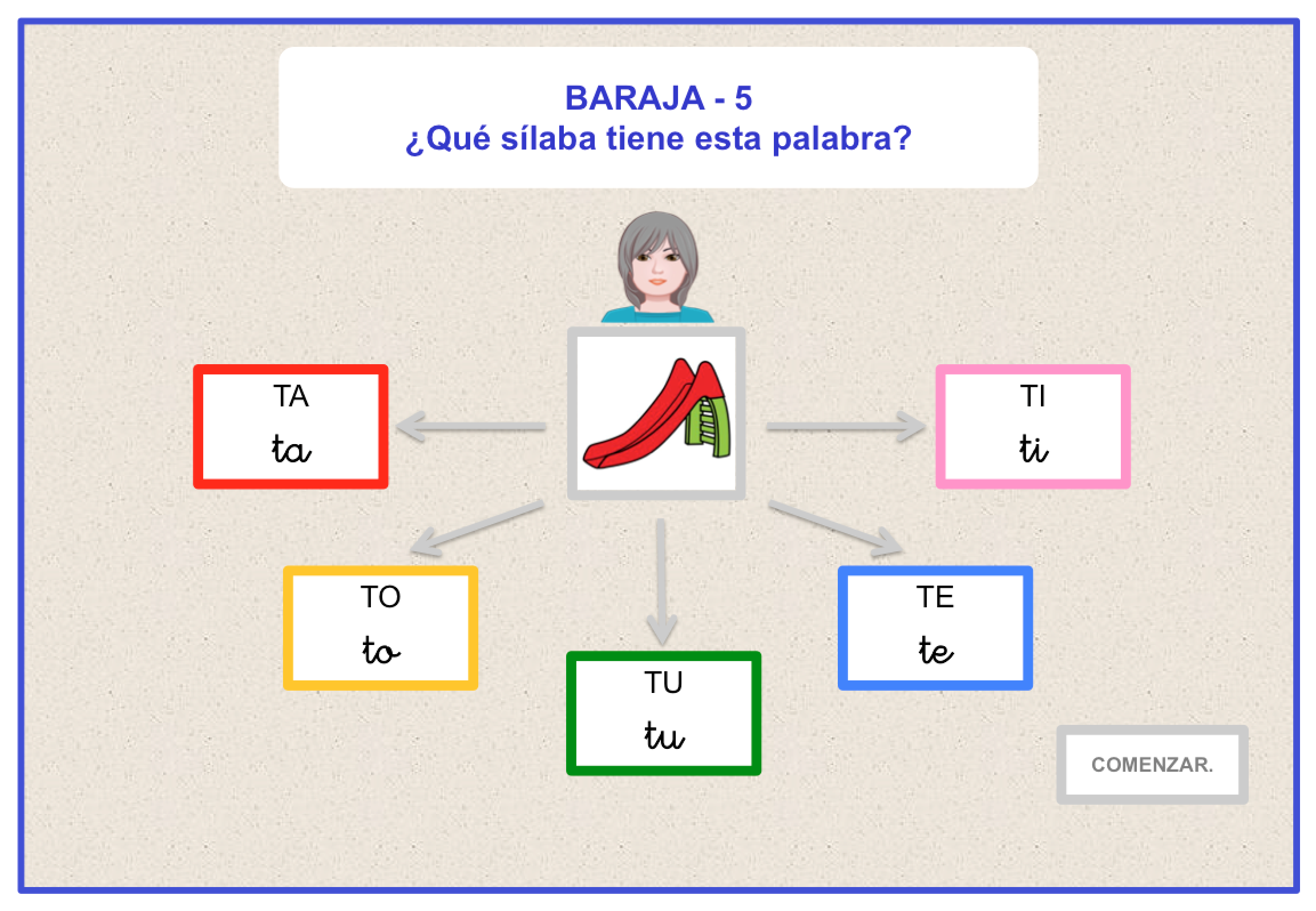 BARAJA - 5
¿Qué sílaba tiene esta palabra?

TA
ta

TI
ti

TO
to

TU
tu

TE
te

COMENZAR.